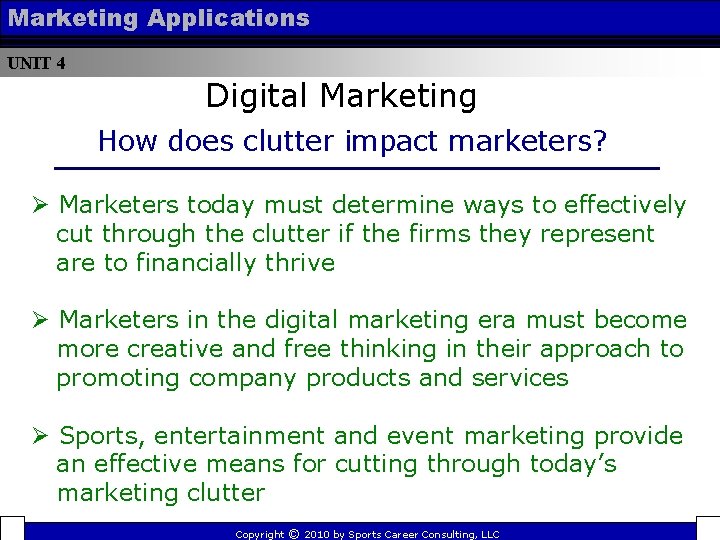 Marketing Applications

UNIT 4

Digital Marketing

How does clutter impact marketers?

➢ Marketers today must determine ways to effectively cut through the clutter if the firms they represent are to financially thrive

➢ Marketers in the digital marketing era must become more creative and free thinking in their approach to promoting company products and services

➢ Sports, entertainment and event marketing provide an effective means for cutting through today's marketing clutter

Copyright © 2010 by Sports Career Consulting, LLC